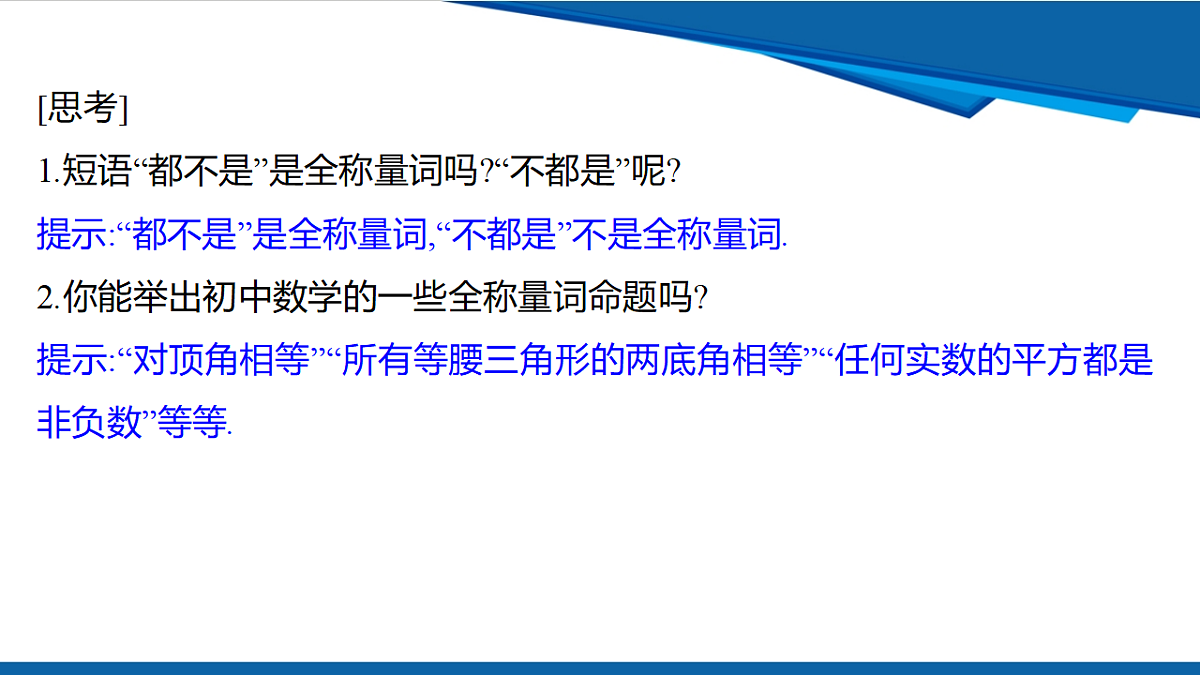 [思考]

1.短语“都不是”是全称量词吗?“不都是”呢?

提示:“都不是”是全称量词,“不都是”不是全称量词.

2.你能举出初中数学的一些全称量词命题吗?

提示:“对顶角相等”“所有等腰三角形的两底角相等”“任何实数的平方都是非负数”等等.